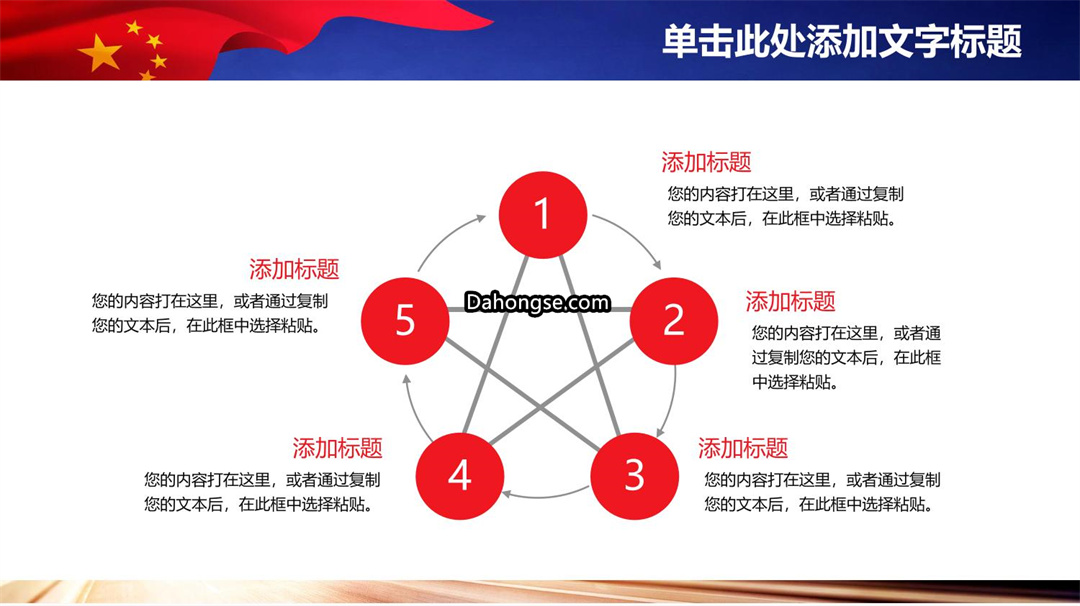 单击此处添加文字标题

添加标题
您的内容打在这里，或者通过复制您的文本后，在此框中选择粘贴。

1

添加标题
您的内容打在这里，或者通过复制您的文本后，在此框中选择粘贴。

5

Dahongse.com

2

添加标题
您的内容打在这里，或者通过复制您的文本后，在此框中选择粘贴。

添加标题
您的内容打在这里，或者通过复制您的文本后，在此框中选择粘贴。

4

3

添加标题
您的内容打在这里，或者通过复制您的文本后，在此框中选择粘贴。